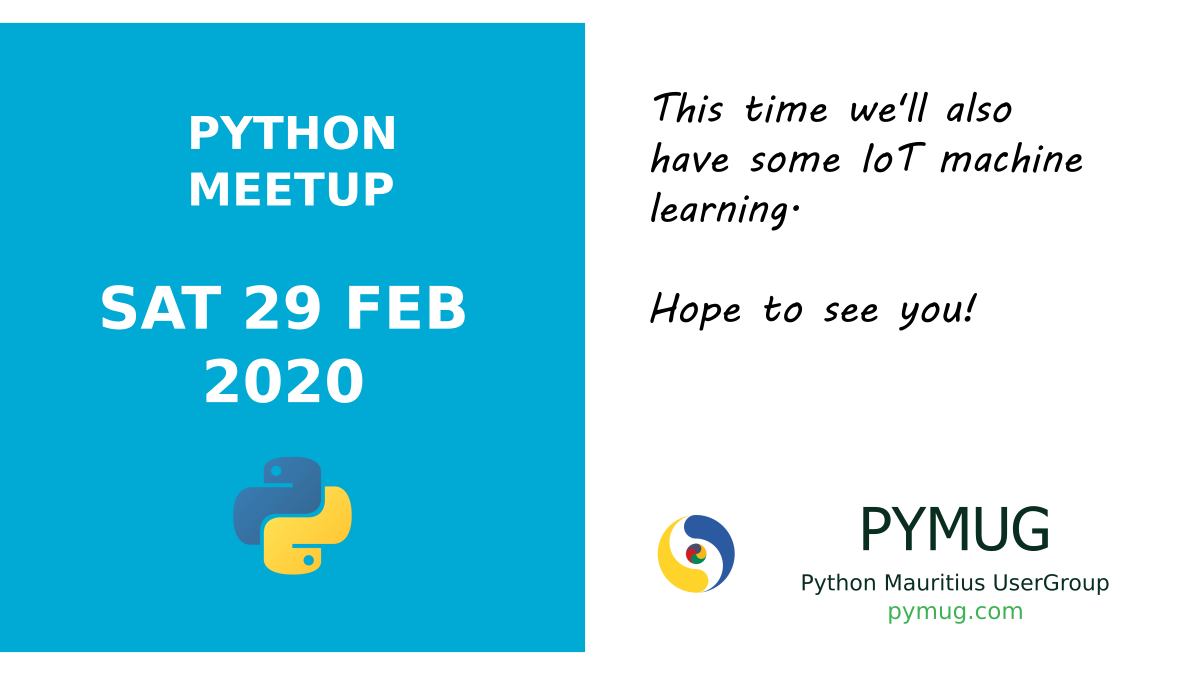 PYTHON MEETUP

SAT 29 FEB 2020

This time we'll also have some IoT machine learning.

Hope to see you!

PYMUG

Python Mauritius UserGroup
pymug.com